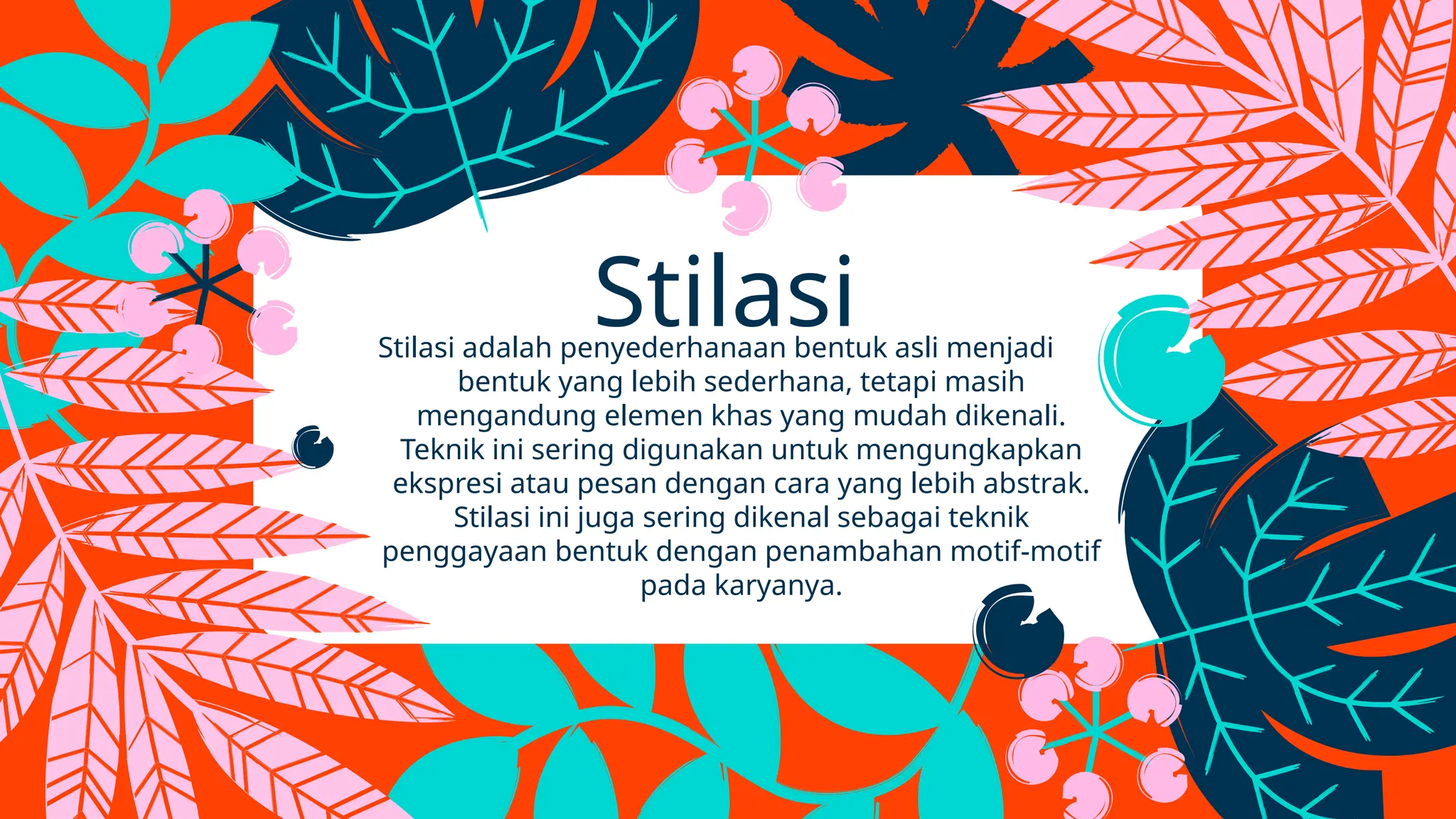 Stilasi

Stilasi adalah penyederhanaan bentuk asli menjadi bentuk yang lebih sederhana, tetapi masih mengandung elemen khas yang mudah dikenali. Teknik ini sering digunakan untuk mengungkapkan ekspresi atau pesan dengan cara yang lebih abstrak. Stilasi ini juga sering dikenal sebagai teknik penggayaan bentuk dengan penambahan motif-motif pada karyanya.